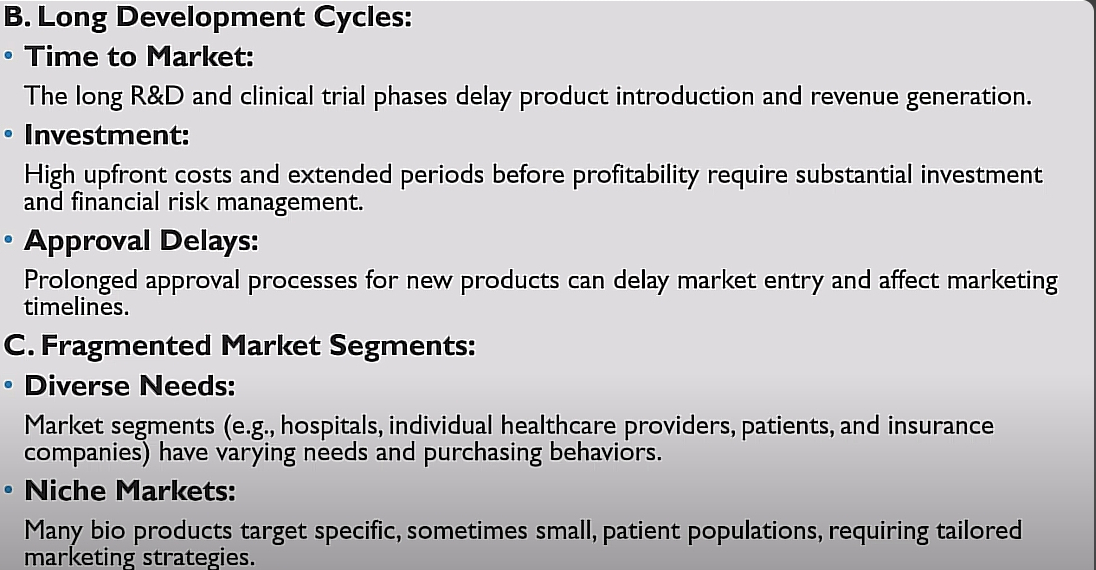 B. Long Development Cycles:

• Time to Market:

The long R&D and clinical trial phases delay product introduction and revenue generation.

• Investment:

High upfront costs and extended periods before profitability require substantial investment and financial risk management.

• Approval Delays:

Prolonged approval processes for new products can delay market entry and affect marketing timelines.

C. Fragmented Market Segments:

• Diverse Needs:

Market segments (e.g., hospitals, individual healthcare providers, patients, and insurance companies) have varying needs and purchasing behaviors.

• Niche Markets:

Many bio products target specific, sometimes small, patient populations, requiring tailored marketing strategies.